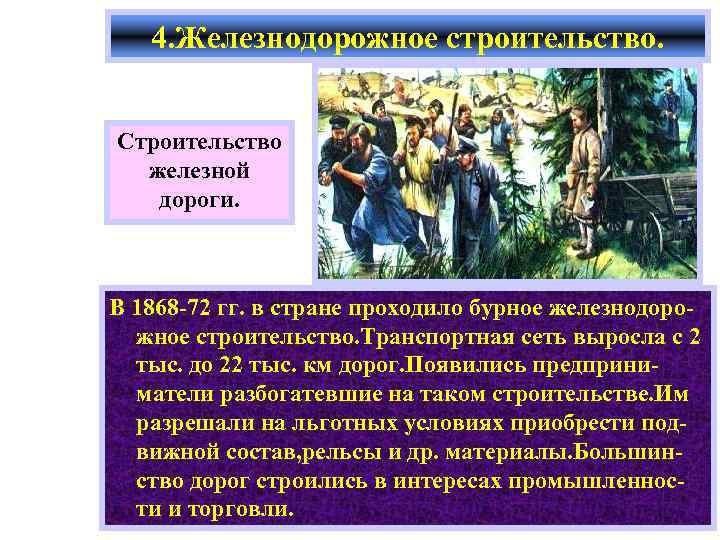 4.Железнодорожное строительство.

Строительство железной дороги.

В 1868-72 гг. в стране проходило бурное железнодорожное строительство.Транспортная сеть выросла с 2 тыс. до 22 тыс. км дорог.Появились предприниматели разбогатевшие на таком строительстве.Им разрешали на льготных условиях приобрести подвижной состав,рельсы и др. материалы.Большинство дорог строились в интересах промышленности и торговли.